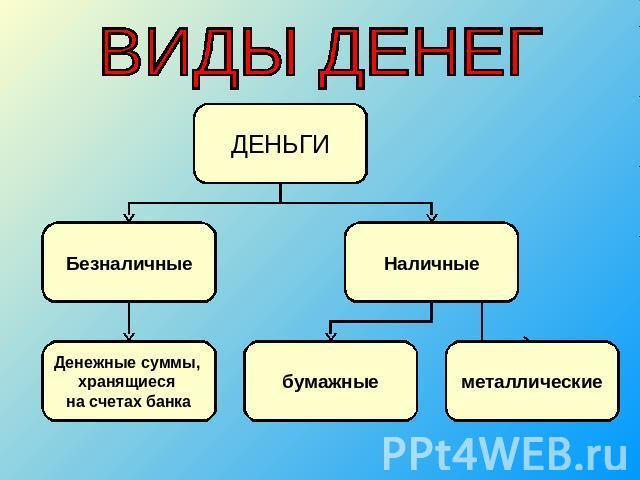 ВИДЫ ДЕНЕГ

ДЕНЬГИ

Безналичные

Наличные

Денежные суммы, хранящиеся на счетах банка

бумажные

металлические

PPt4WEB.ru